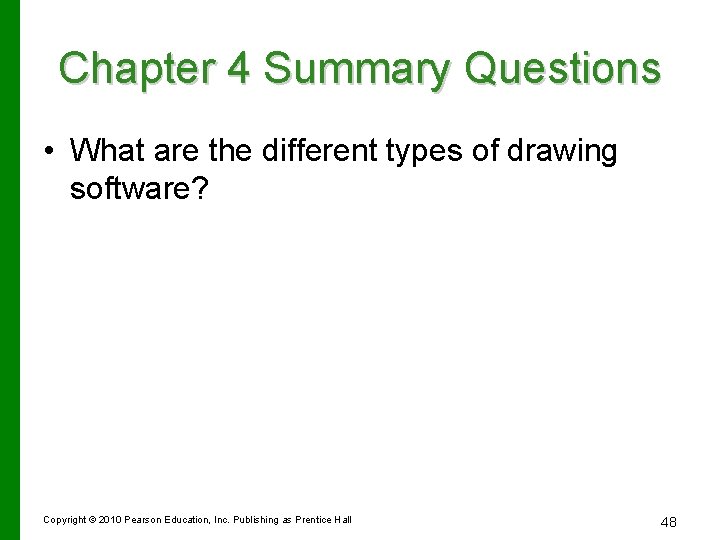 Chapter 4 Summary Questions

• What are the different types of drawing software?

Copyright © 2010 Pearson Education, Inc. Publishing as Prentice Hall

48